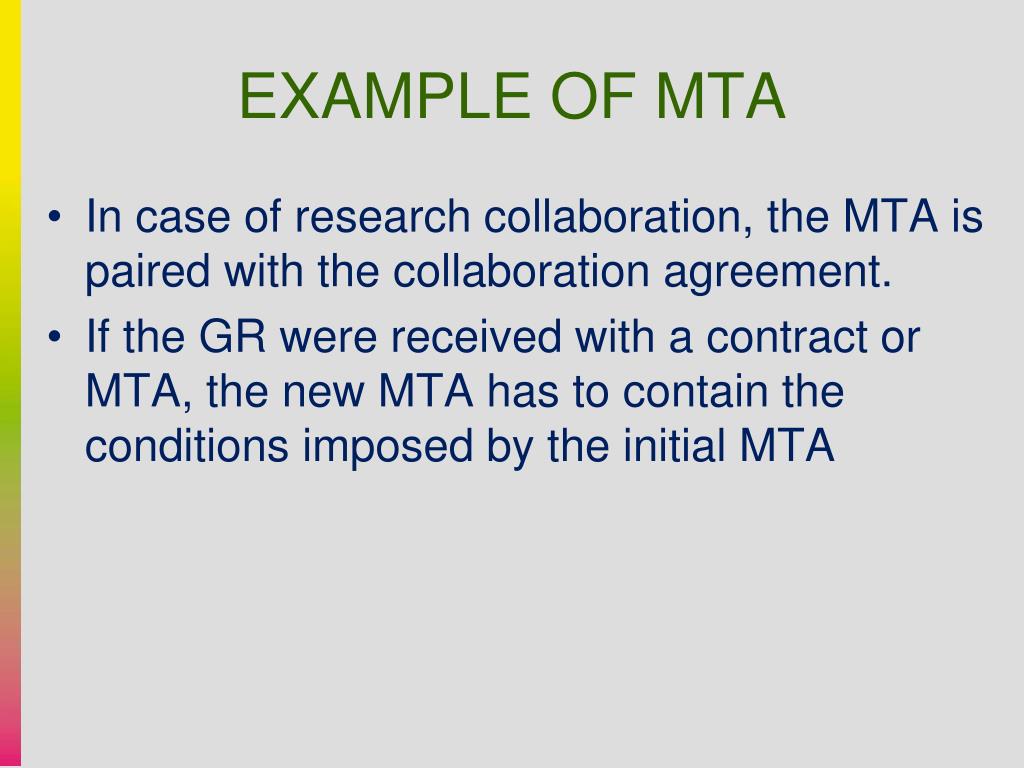 EXAMPLE OF MTA

• In case of research collaboration, the MTA is paired with the collaboration agreement.

• If the GR were received with a contract or MTA, the new MTA has to contain the conditions imposed by the initial MTA